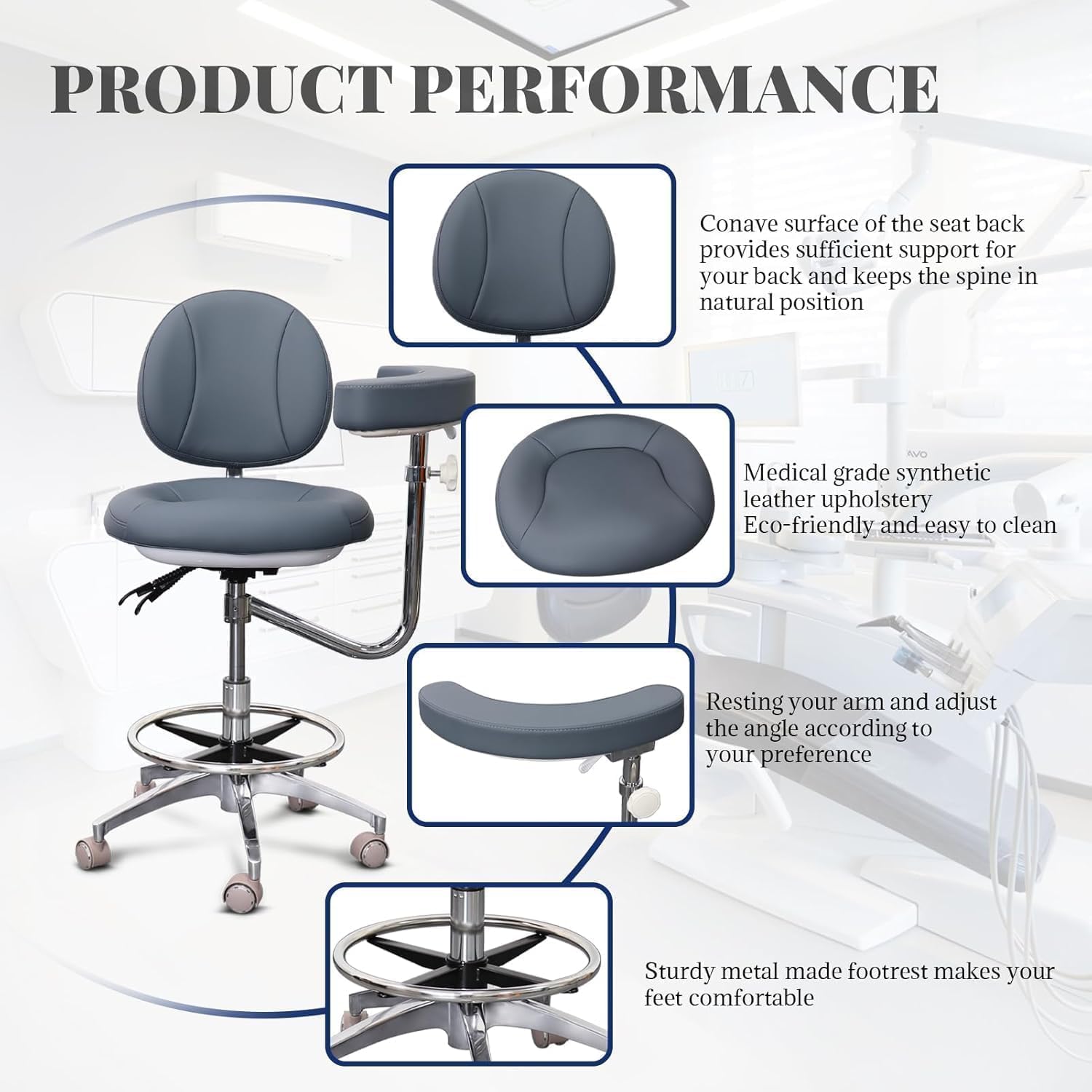 PRODUCT PERFORMANCE

Conave surface of the seat back provides sufficient support for your back and keeps the spine in natural position

Medical grade synthetic leather upholstery
Eco-friendly and easy to clean

Resting your arm and adjust the angle according to your preference

Sturdy metal made footrest makes your feet comfortable